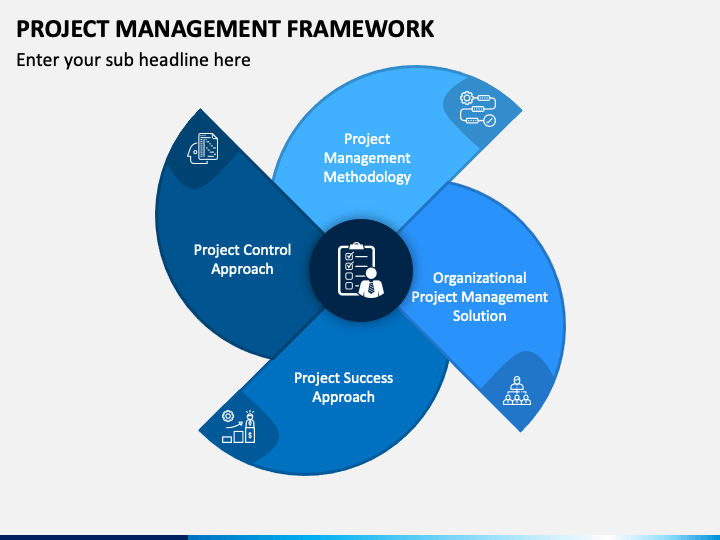 PROJECT MANAGEMENT FRAMEWORK

Enter your sub headline here

Project Management Methodology

Project Control Approach

Organizational Project Management Solution

Project Success Approach